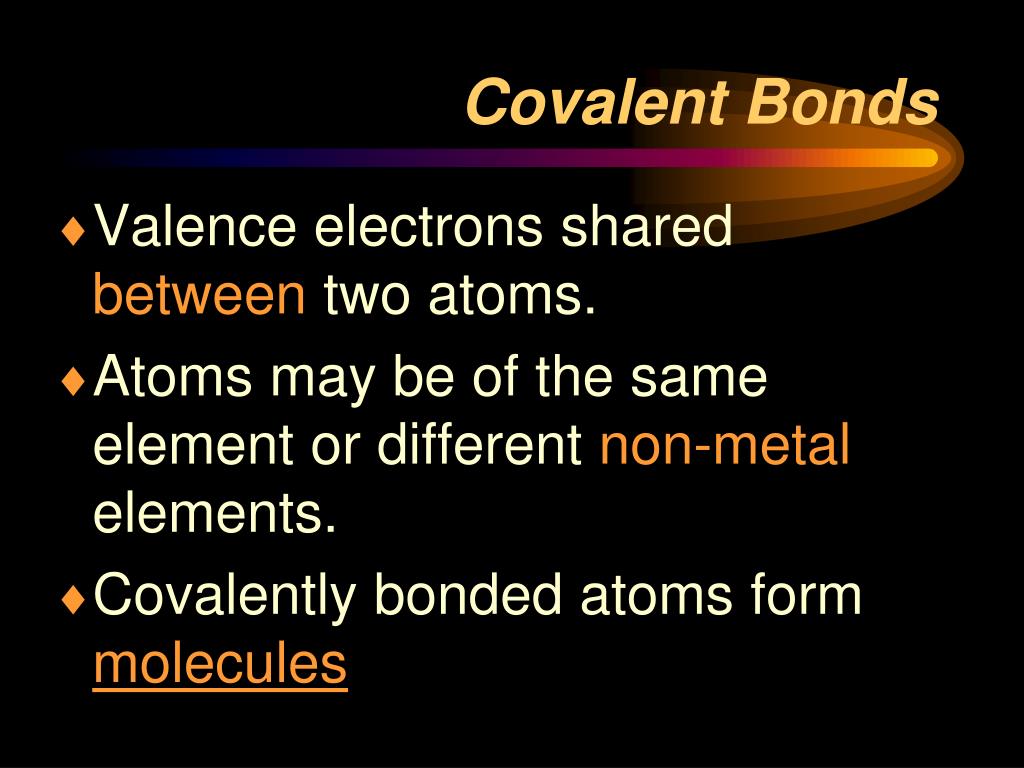 Covalent Bonds

♦ Valence electrons shared between two atoms.

♦ Atoms may be of the same element or different non-metal elements.

♦ Covalently bonded atoms form molecules